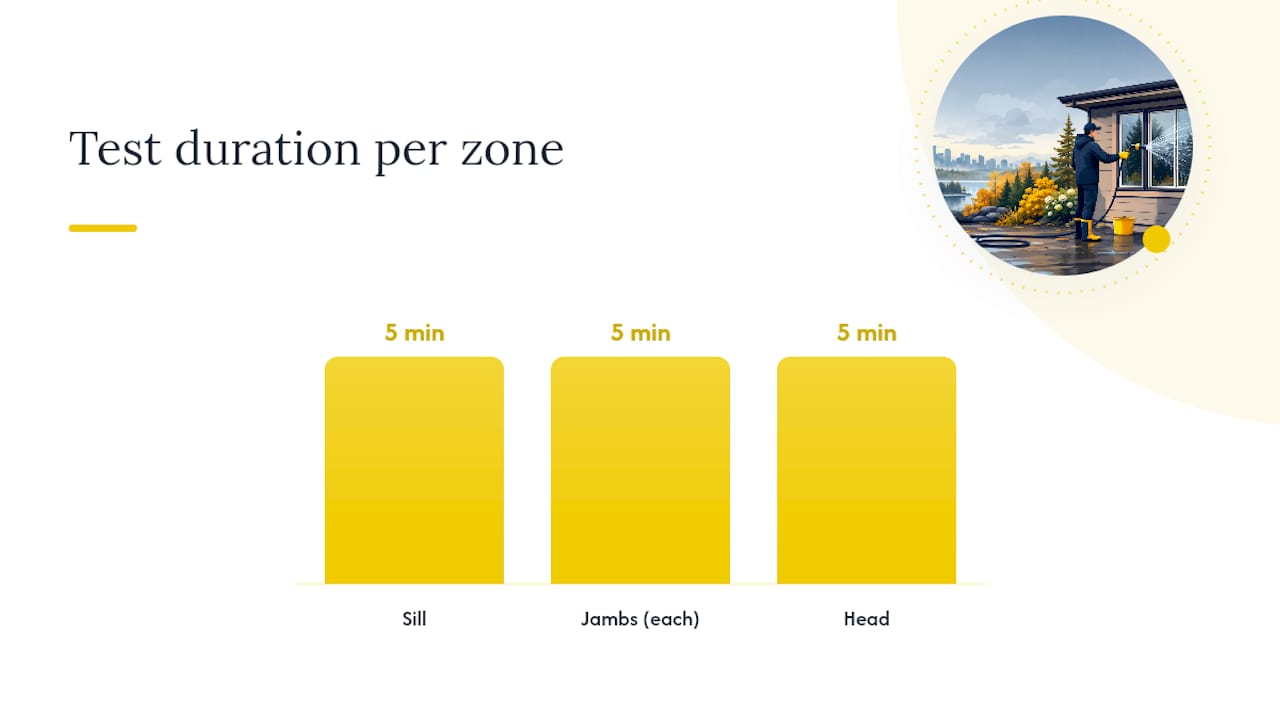 Test duration per zone

5 min

5 min

5 min

Sill

Jambs (each)

Head